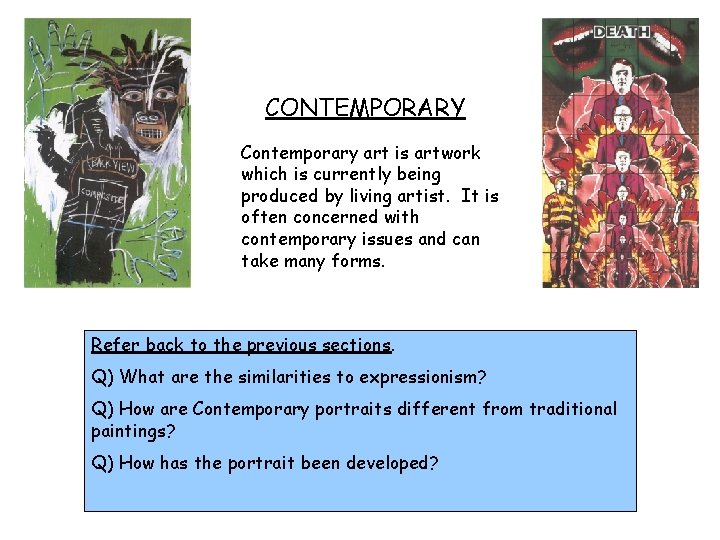 BACK VIEW

COMPOSITE

DEATH

CONTEMPORARY

Contemporary art is artwork which is currently being produced by living artist. It is often concerned with contemporary issues and can take many forms.

Refer back to the previous sections.

Q) What are the similarities to expressionism?

Q) How are Contemporary portraits different from traditional paintings?

Q) How has the portrait been developed?